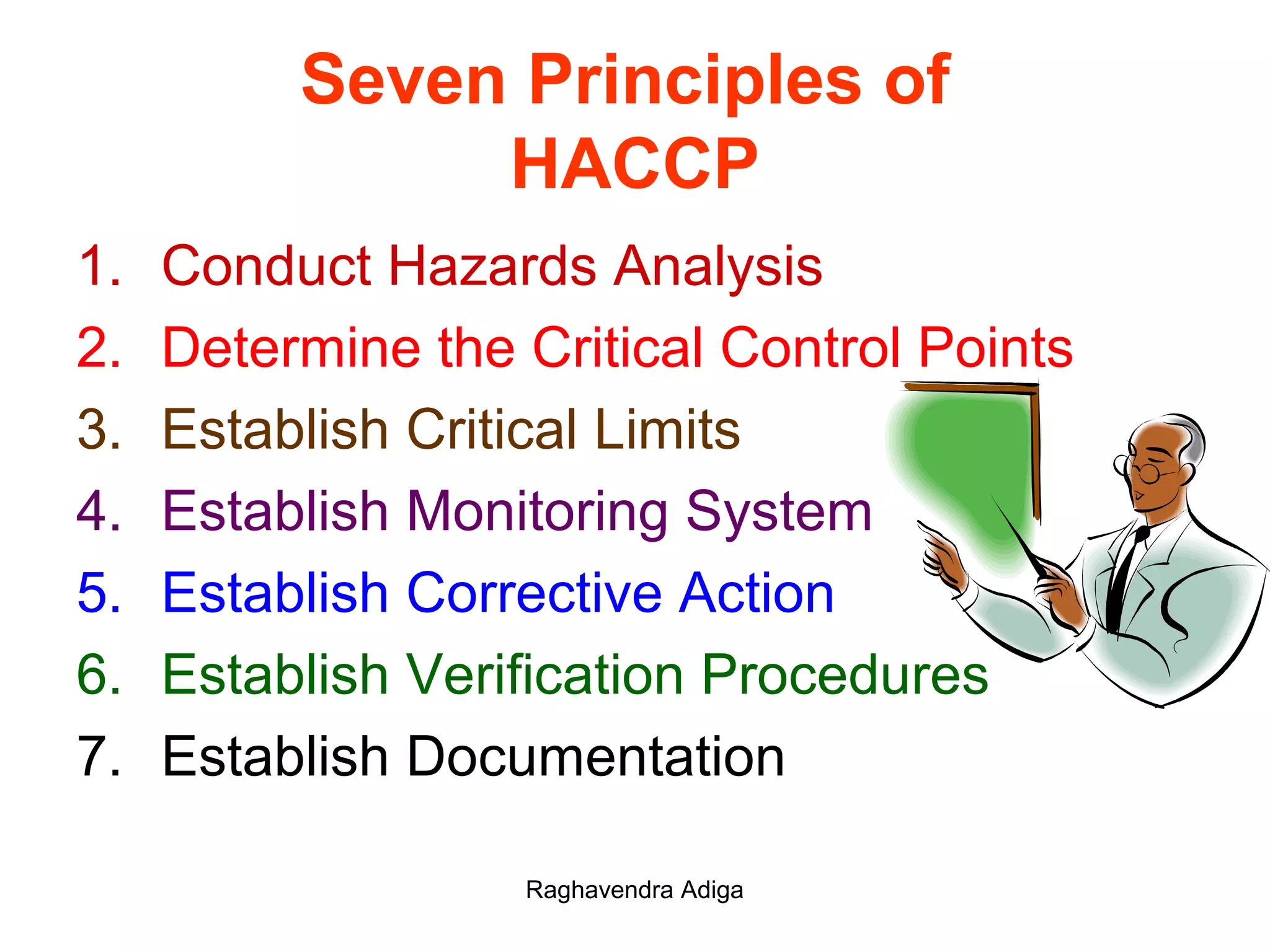 Seven Principles of HACCP

1. Conduct Hazards Analysis
2. Determine the Critical Control Points
3. Establish Critical Limits
4. Establish Monitoring System
5. Establish Corrective Action
6. Establish Verification Procedures
7. Establish Documentation

Raghavendra Adiga